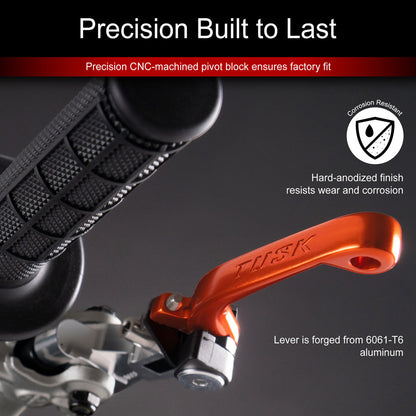 Precision Built to Last

Precision CNC-machined pivot block ensures factory fit

Corrosion Resistant

Hard-anodized finish resists wear and corrosion

TUSK

Lever is forged from 6061-T6 aluminum